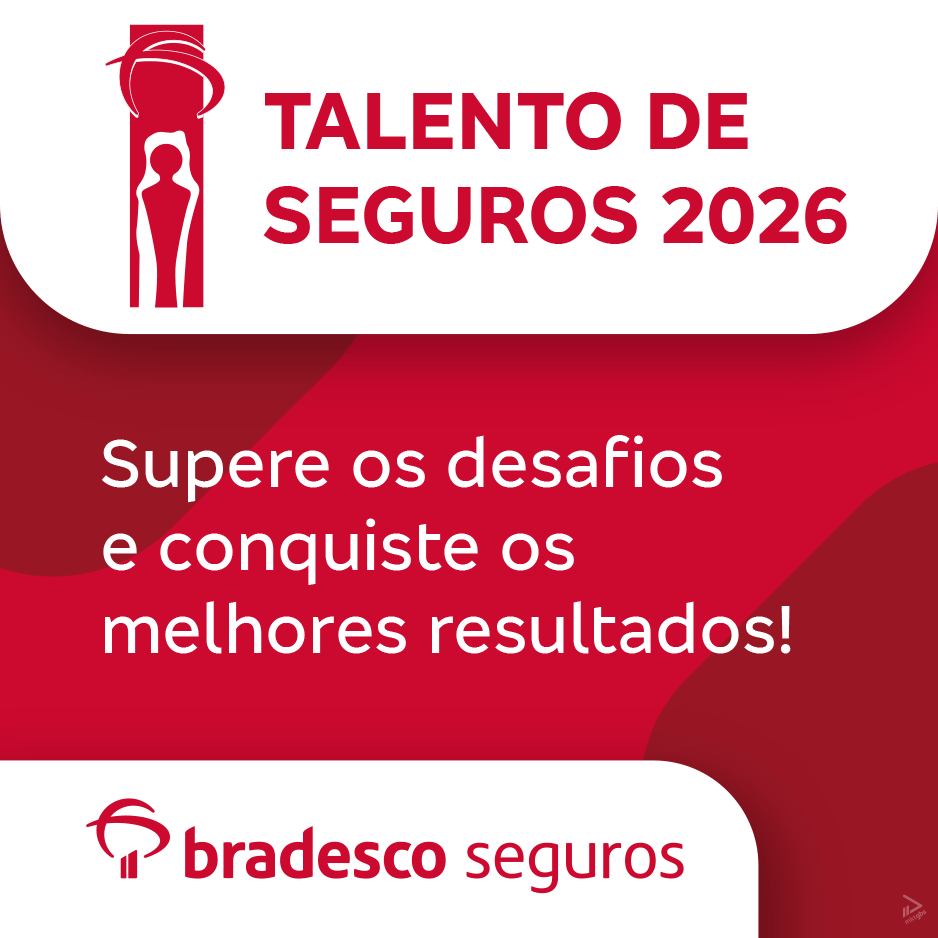 TALENTO DE SEGUROS 2026

Supere os desafios e conquiste os melhores resultados!

bradesco seguros